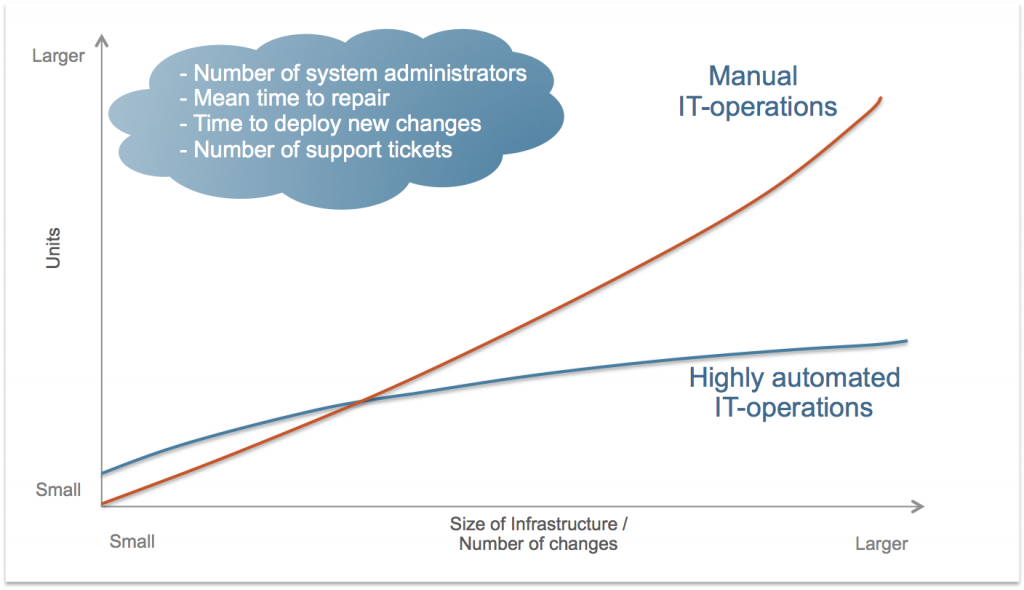 Larger

- Number of system administrators
- Mean time to repair
- Time to deploy new changes
- Number of support tickets

Manual
IT-operations

Units

Highly automated
IT-operations

Small

Small

Size of Infrastructure /
Number of changes

Larger